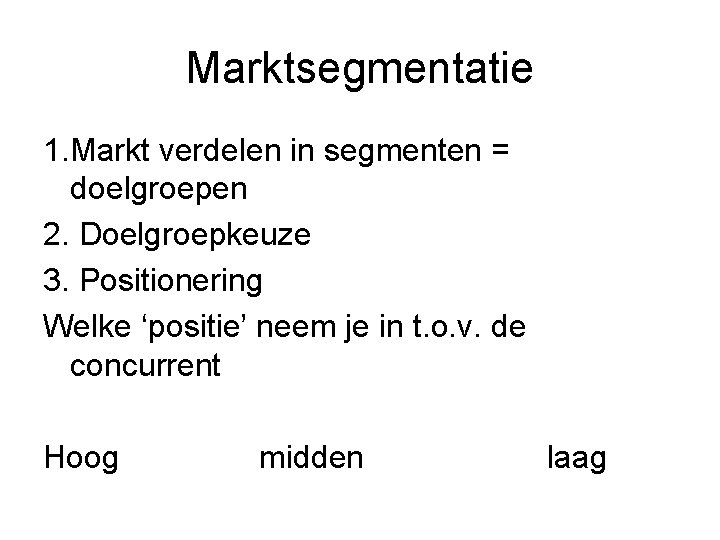 Marktsegmentatie

1.Markt verdelen in segmenten = doelgroepen

2. Doelgroepkeuze

3. Positionering

Welke ‘positie’ neem je in t.o.v. de concurrent

Hoog midden laag